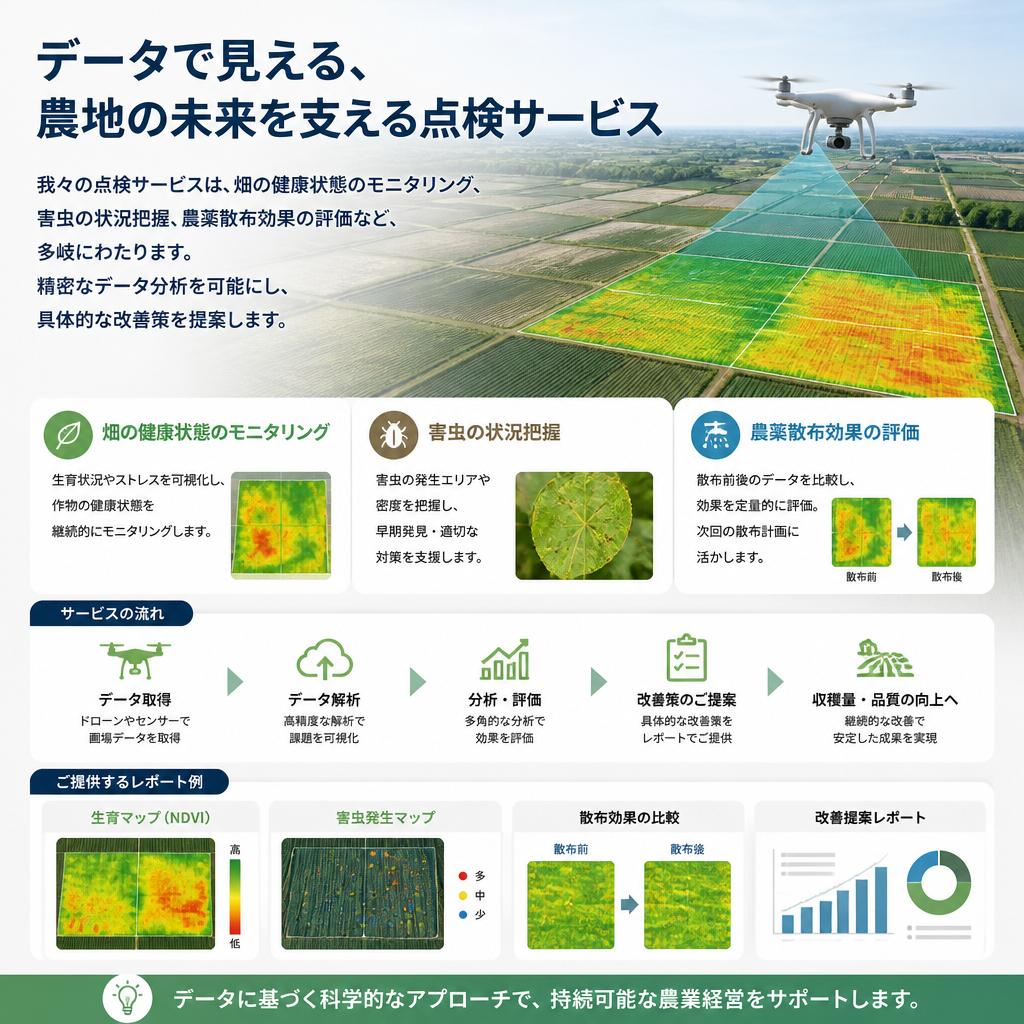 データで見える、
農地の未来を支える点検サービス

我々の点検サービスは、畑の健康状態のモニタリング、害虫の状況把握、農薬散布効果の評価など、多岐にわたります。
精密なデータ分析を可能にし、具体的な改善策を提案します。

畑の健康状態のモニタリング

生育状況やストレスを可視化し、作物の健康状態を継続的にモニタリングします。

害虫の状況把握

害虫の発生エリアや密度を把握し、早期発見・適切な対策を支援します。

農薬散布効果の評価

散布前後のデータを比較し、効果を定量的に評価。次回の散布計画に活かします。

散布前

散布後

サービスの流れ

データ取得
ドローンやセンサーで圃場データを取得

データ解析
高精度な解析で課題を可視化

分析・評価
多角的な分析で効果を評価

改善策のご提案
具体的な改善策をレポートでご提供

収穫量・品質の向上へ
継続的な改善で安定した成果を実現

ご提供するレポート例

生育マップ（NDVI）

高

低

害虫発生マップ

多
中
少

散布効果の比較

散布前

散布後

改善提案レポート

データに基づく科学的なアプローチで、持続可能な農業経営をサポートします。